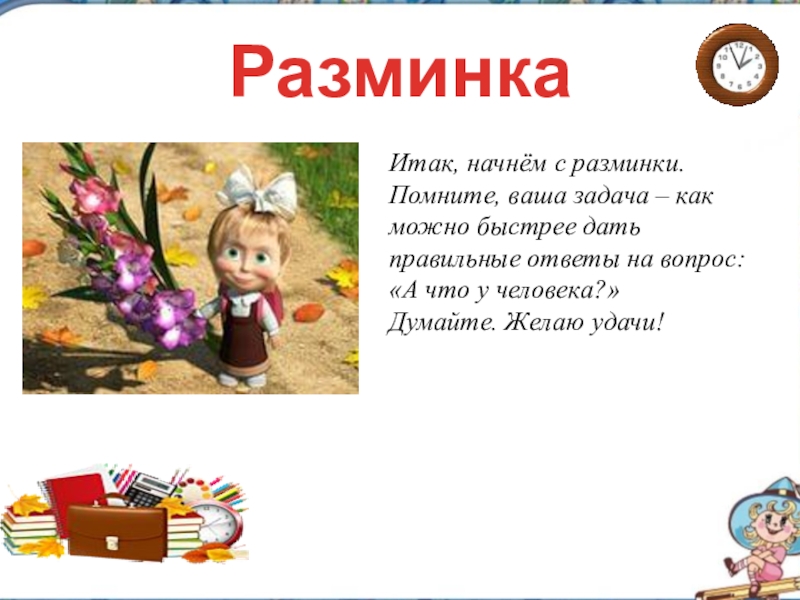 Разминка

Итак, начнём с разминки. Помните, ваша задача – как можно быстрее дать правильные ответы на вопрос: «А что у человека?» Думайте. Желаю удачи!